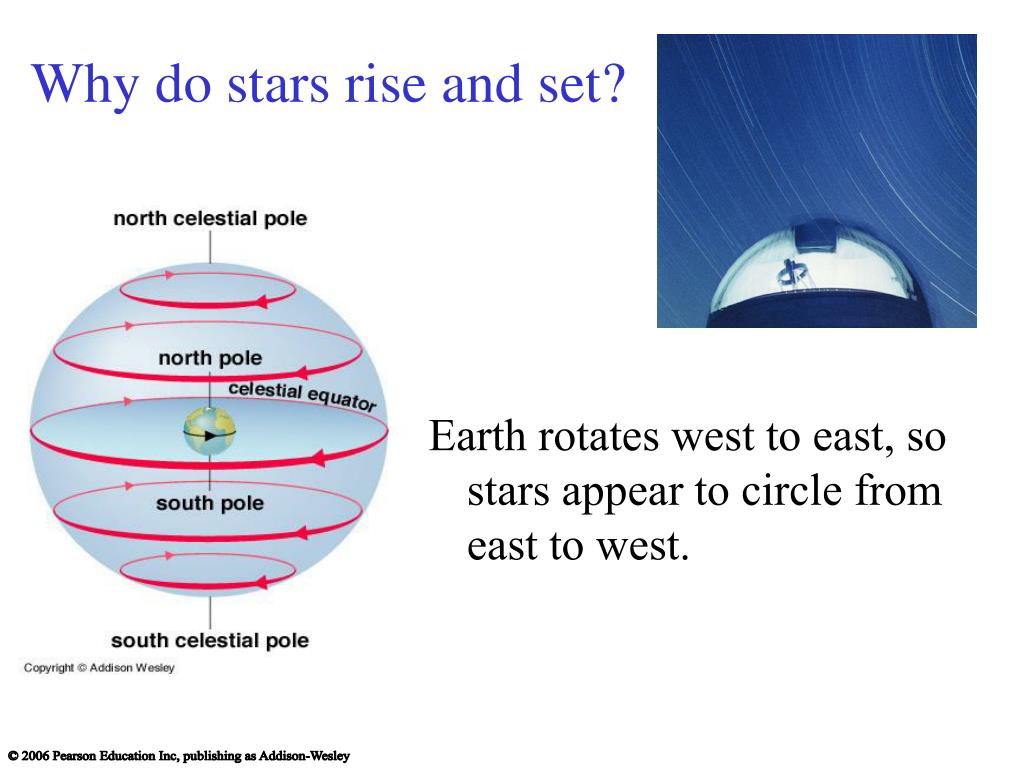 Why do stars rise and set?

north celestial pole

north pole

celestial equator

south pole

south celestial pole

Copyright © Addison Wesley

Earth rotates west to east, so stars appear to circle from east to west.

© 2006 Pearson Education Inc, publishing as Addison-Wesley